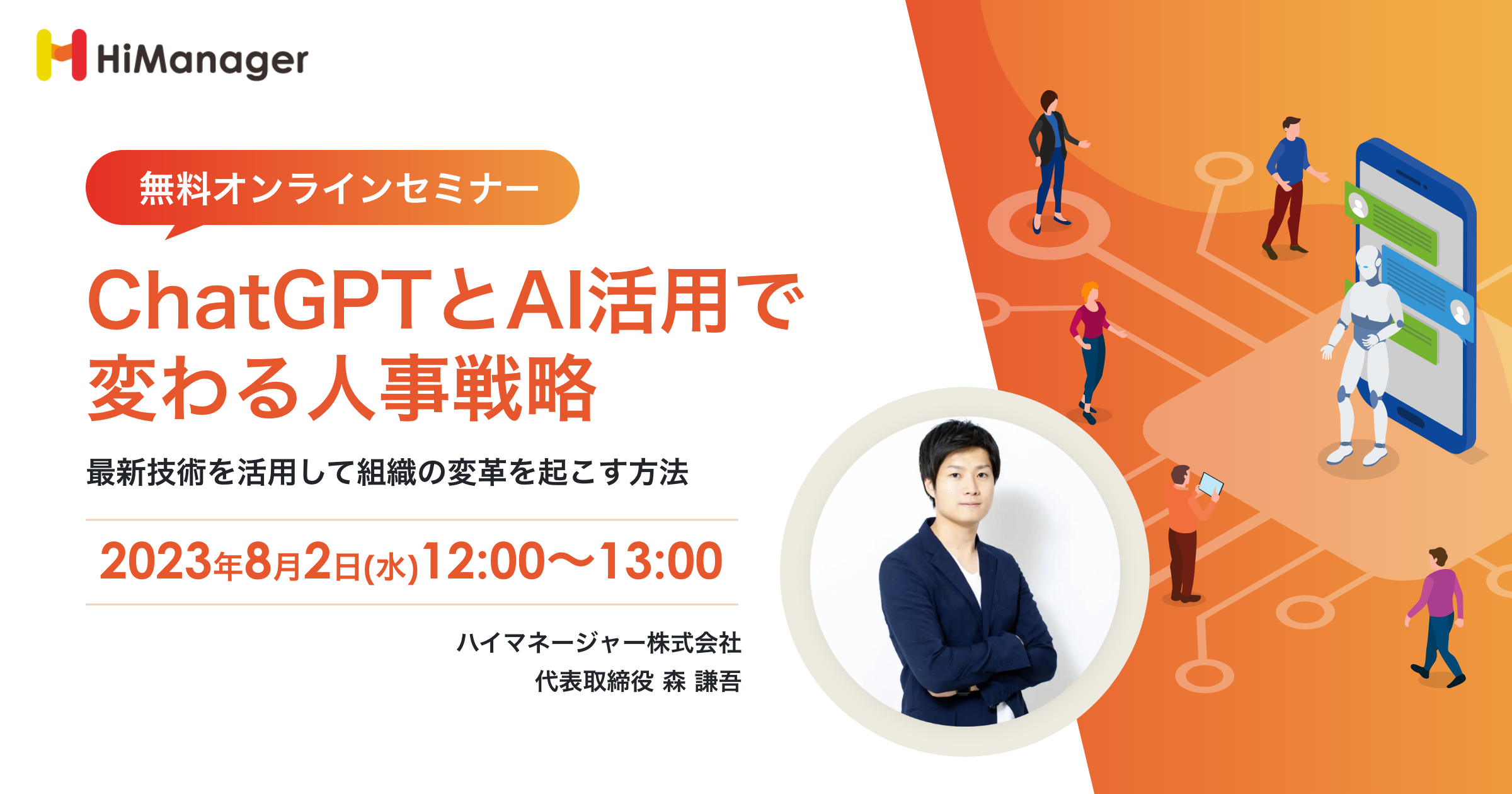 HiManager

無料オンラインセミナー

ChatGPTとAI活用で変わる人事戦略

最新技術を活用して組織の変革を起こす方法

2023年8月2日(水)12:00〜13:00

ハイマネージャー株式会社
代表取締役 森 謙吾